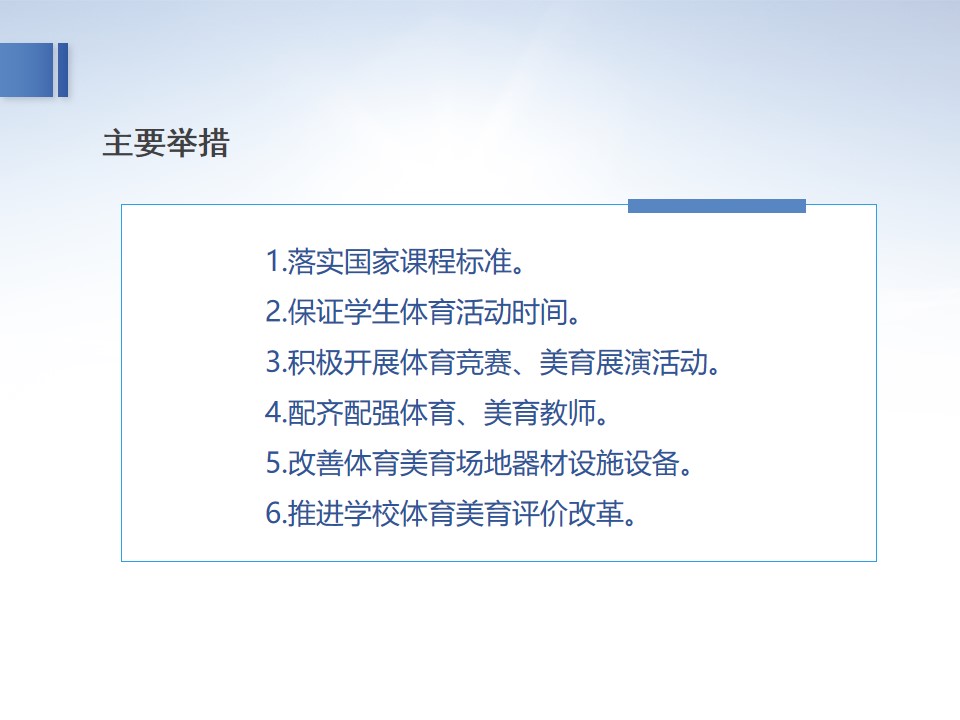 主要举措

1.落实国家课程标准。
2.保证学生体育活动时间。
3.积极开展体育竞赛、美育展演活动。
4.配齐配强体育、美育教师。
5.改善体育美育场地器材设施设备。
6.推进学校体育美育评价改革。